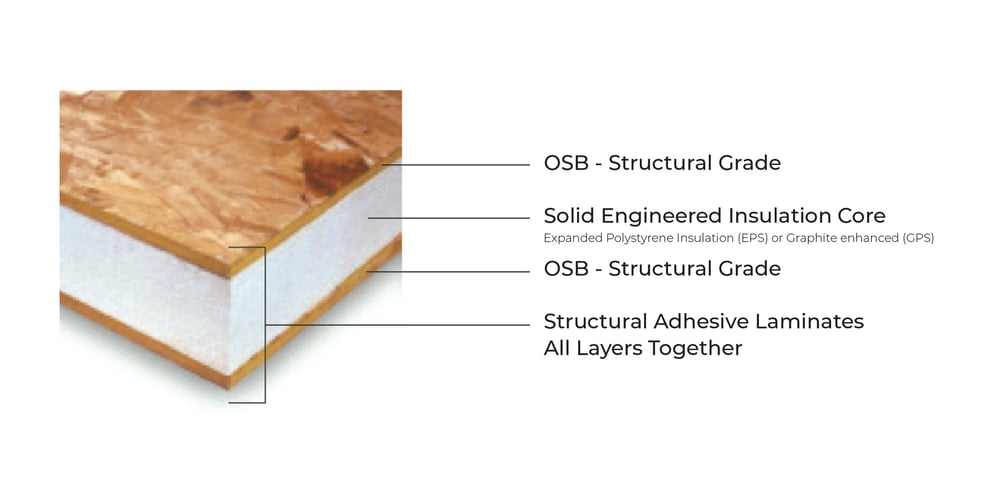 OSB - Structural Grade

Solid Engineered Insulation Core
Expanded Polystyrene Insulation (EPS) or Graphite enhanced (GPS)

OSB - Structural Grade

Structural Adhesive Laminates
All Layers Together